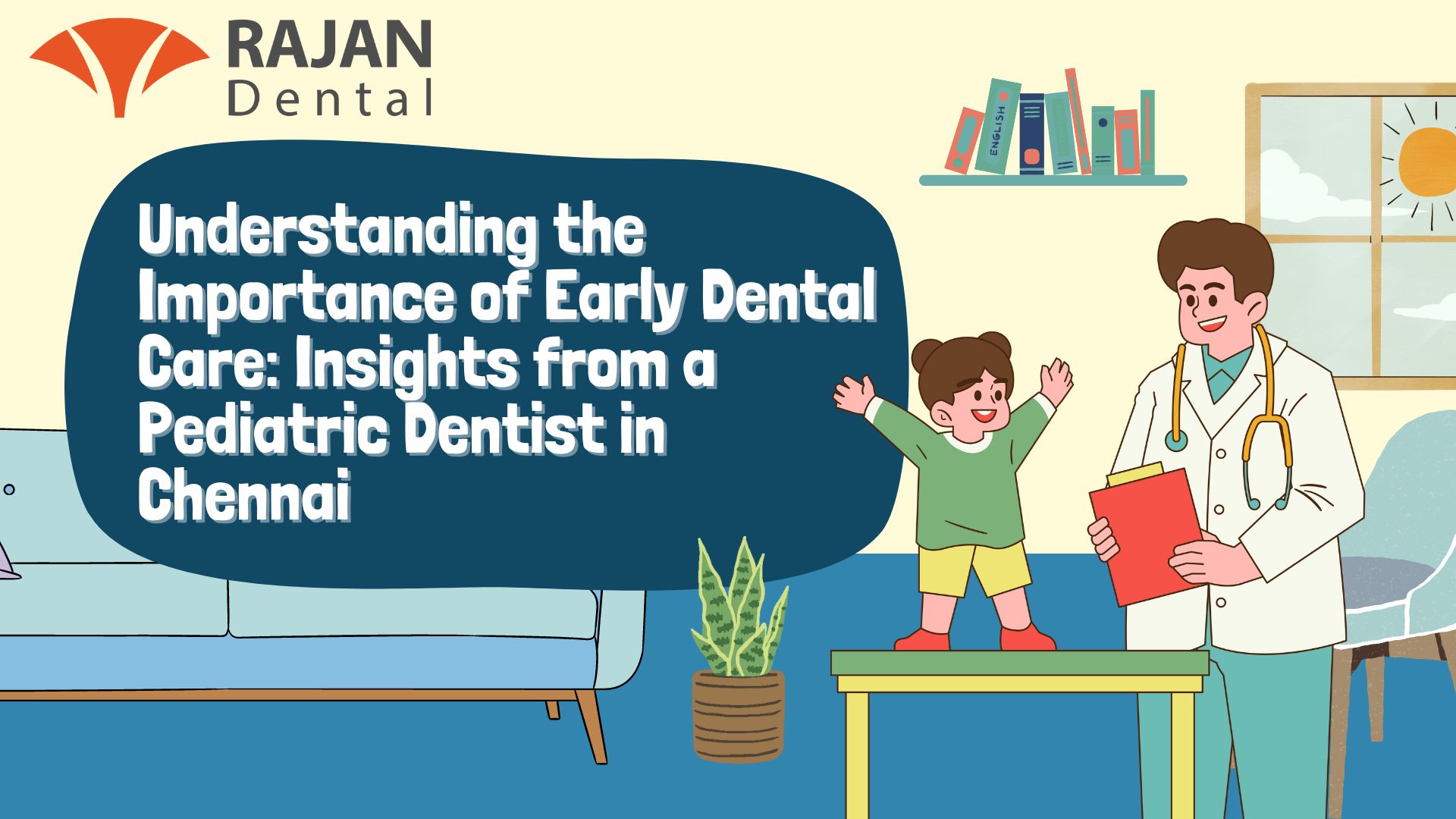 RAJAN
Dental

ENGLISH

Understanding the Importance of Early Dental Care: Insights from a Pediatric Dentist in Chennai